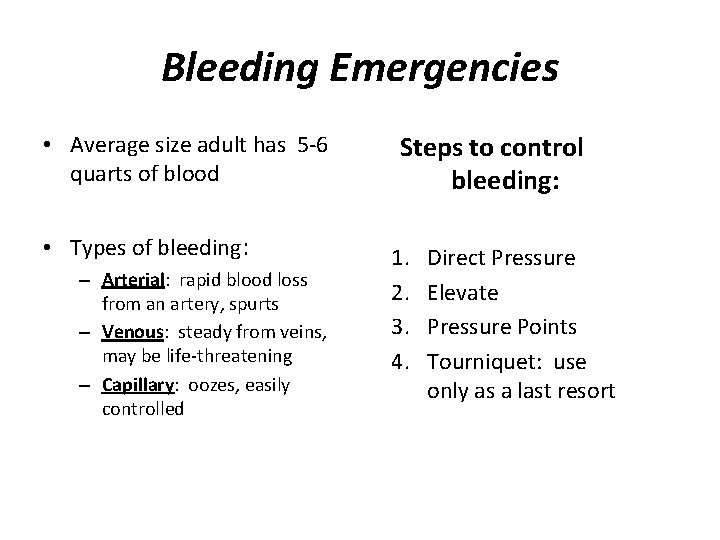 Bleeding Emergencies

• Average size adult has 5-6 quarts of blood

• Types of bleeding:
– Arterial: rapid blood loss from an artery, spurts
– Venous: steady from veins, may be life-threatening
– Capillary: oozes, easily controlled

Steps to control bleeding:

1. Direct Pressure
2. Elevate
3. Pressure Points
4. Tourniquet: use only as a last resort